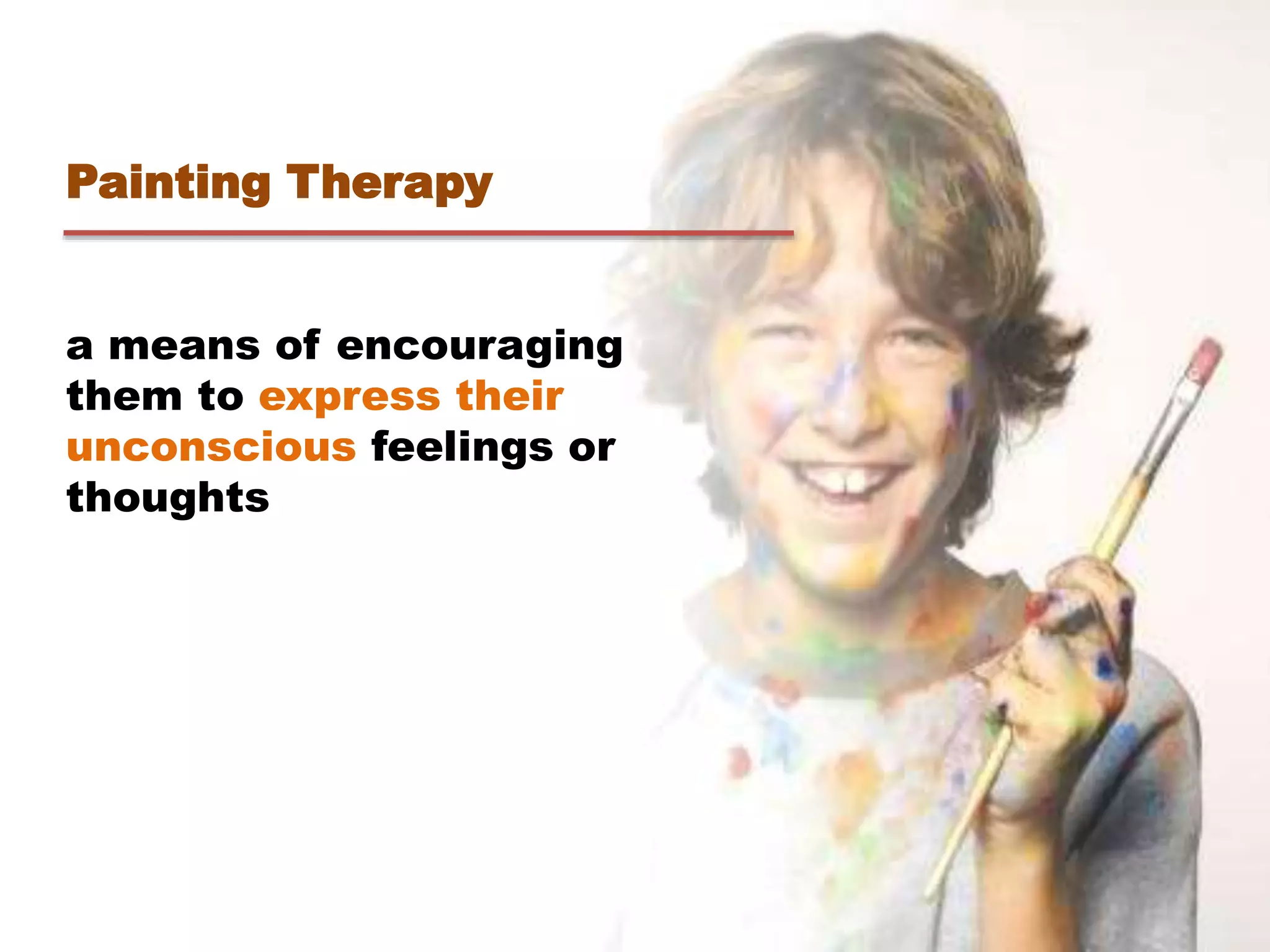 Painting Therapy

a means of encouraging them to express their unconscious feelings or thoughts